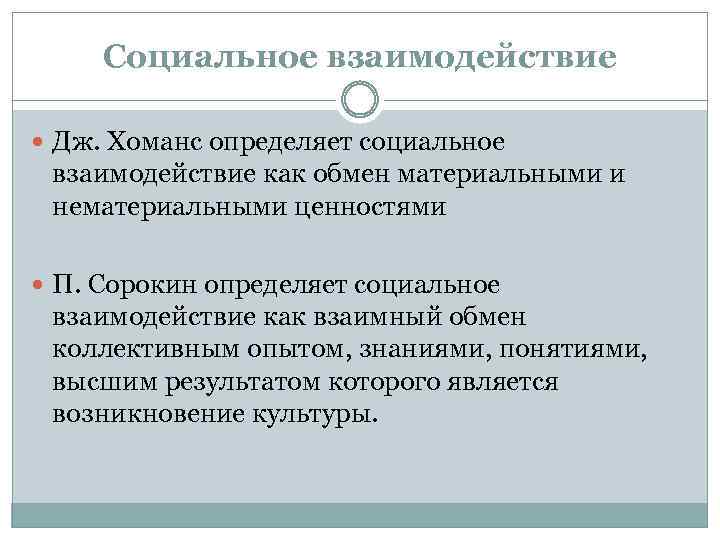 Социальное взаимодействие

Дж. Хоманс определяет социальное взаимодействие как обмен материальными и нематериальными ценностями

П. Сорокин определяет социальное взаимодействие как взаимный обмен коллективным опытом, знаниями, понятиями, высшим результатом которого является возникновение культуры.